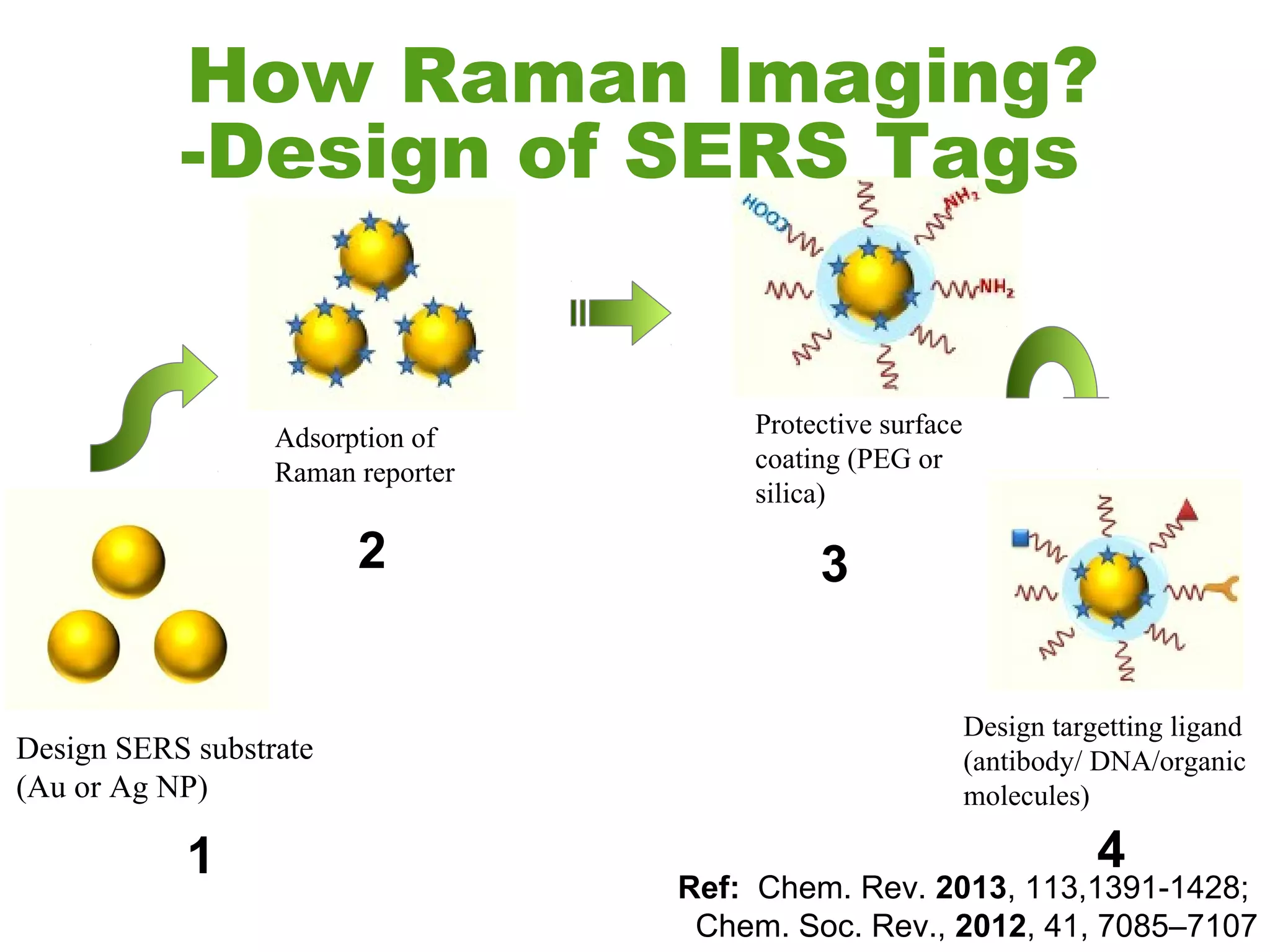 How Raman Imaging?
-Design of SERS Tags

COOH

$NH_2$

$NH_2$

Adsorption of Raman reporter

2

Protective surface coating (PEG or silica)

3

Design SERS substrate (Au or Ag NP)

1

Design targetting ligand (antibody/ DNA/organic molecules)

4

Ref: Chem. Rev. 2013, 113,1391-1428;
Chem. Soc. Rev., 2012, 41, 7085–7107